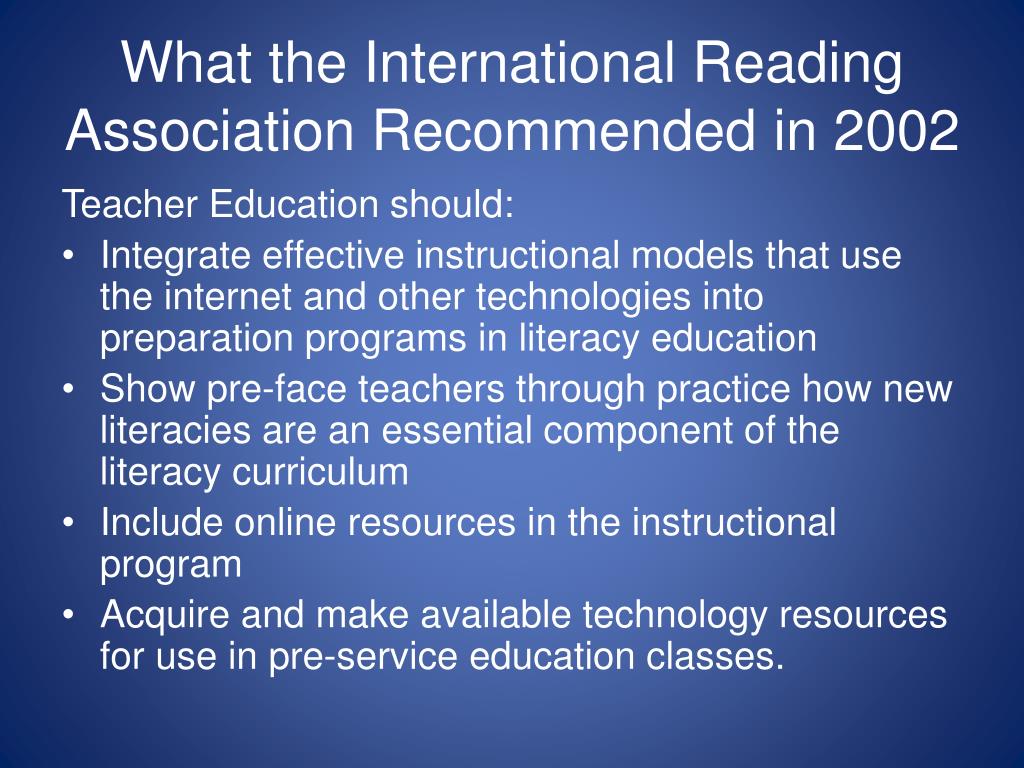 What the International Reading Association Recommended in 2002

Teacher Education should:

• Integrate effective instructional models that use the internet and other technologies into preparation programs in literacy education
• Show pre-face teachers through practice how new literacies are an essential component of the literacy curriculum
• Include online resources in the instructional program
• Acquire and make available technology resources for use in pre-service education classes.